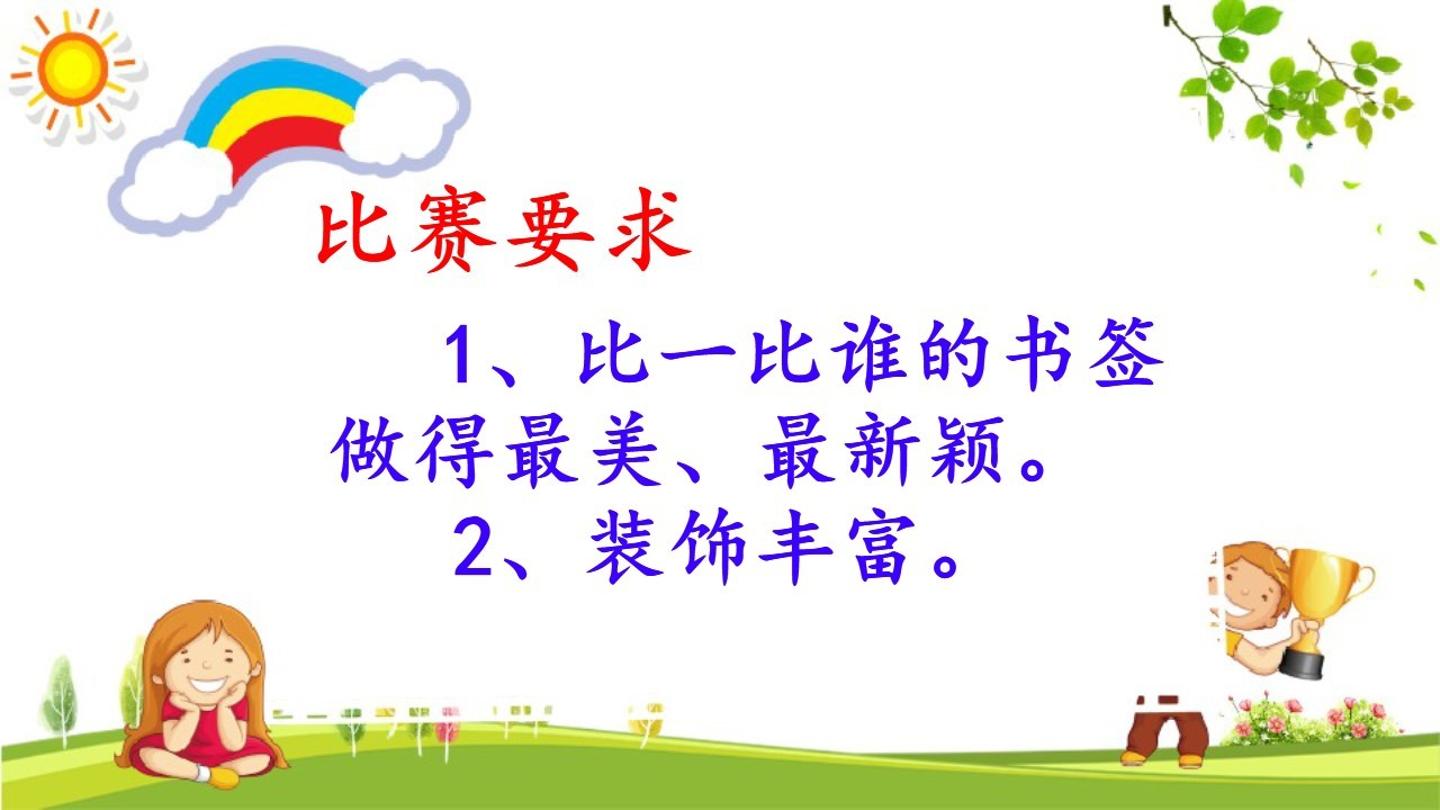 比赛要求

1、比一比谁的书签做得最美、最新颖。

2、装饰丰富。